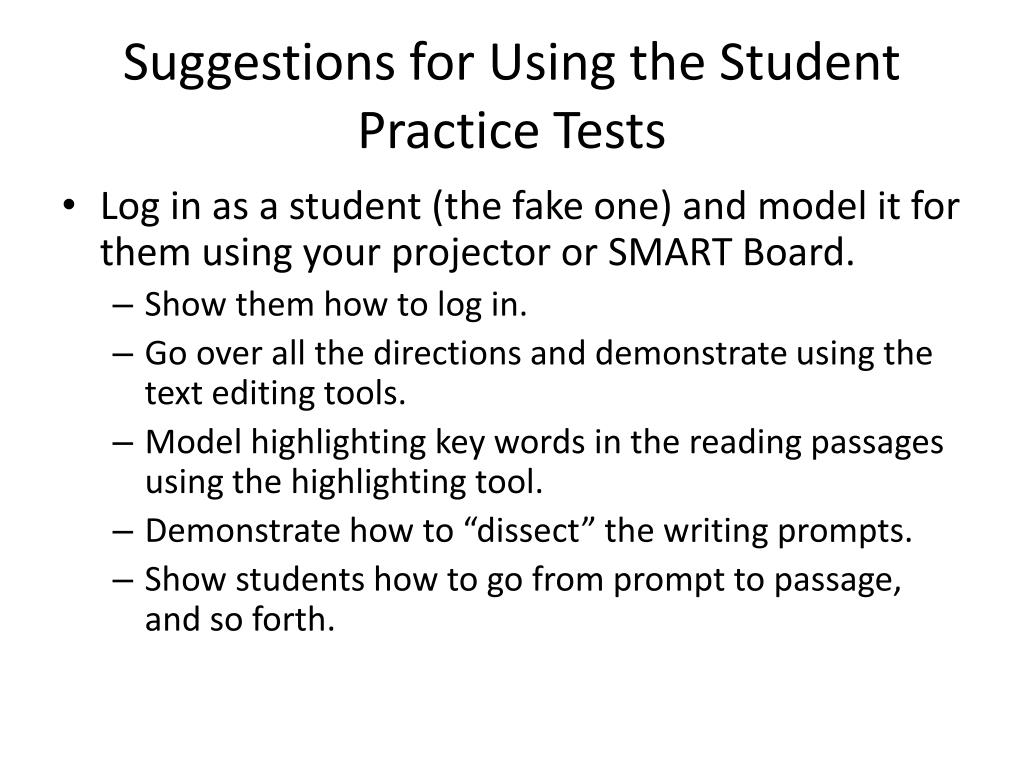 Suggestions for Using the Student Practice Tests

• Log in as a student (the fake one) and model it for them using your projector or SMART Board.
– Show them how to log in.
– Go over all the directions and demonstrate using the text editing tools.
– Model highlighting key words in the reading passages using the highlighting tool.
– Demonstrate how to “dissect” the writing prompts.
– Show students how to go from prompt to passage, and so forth.